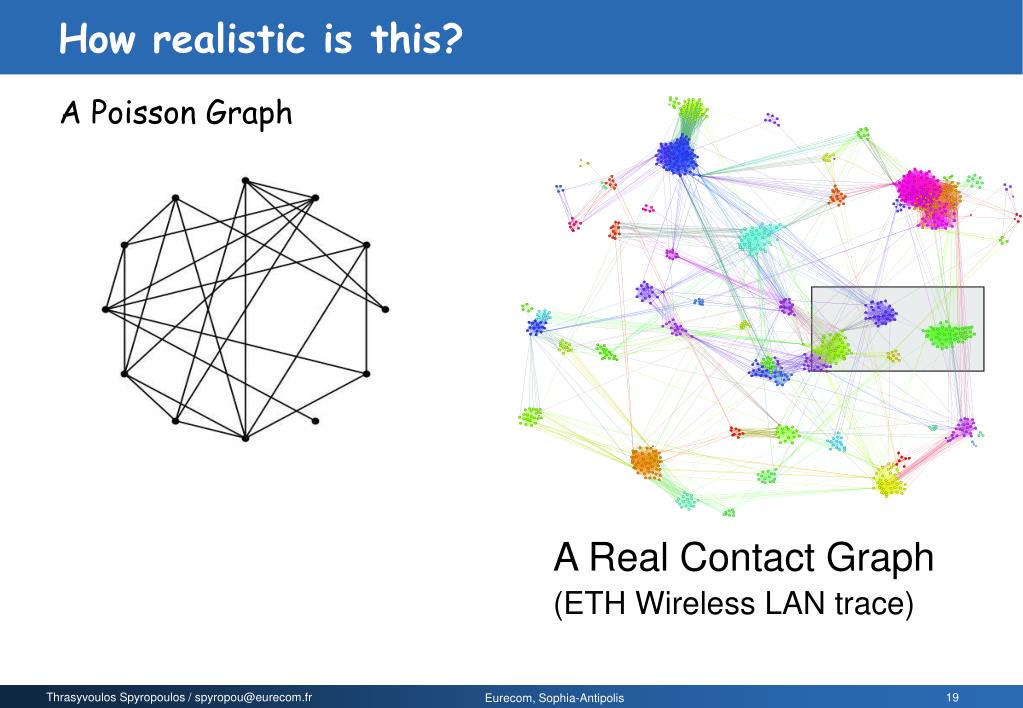 How realistic is this?

A Poisson Graph

A Real Contact Graph
(ETH Wireless LAN trace)

Thrasyvoulos Spyropoulos / spyropou@eurecom.fr

Eurecom, Sophia-Antipolis

19